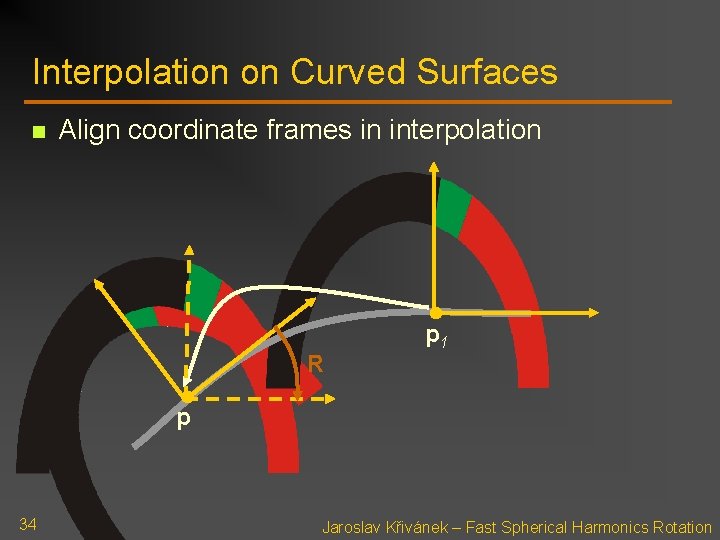 Interpolation on Curved Surfaces

Align coordinate frames in interpolation

$p_1$

R

p

34

Jaroslav Křivánek – Fast Spherical Harmonics Rotation